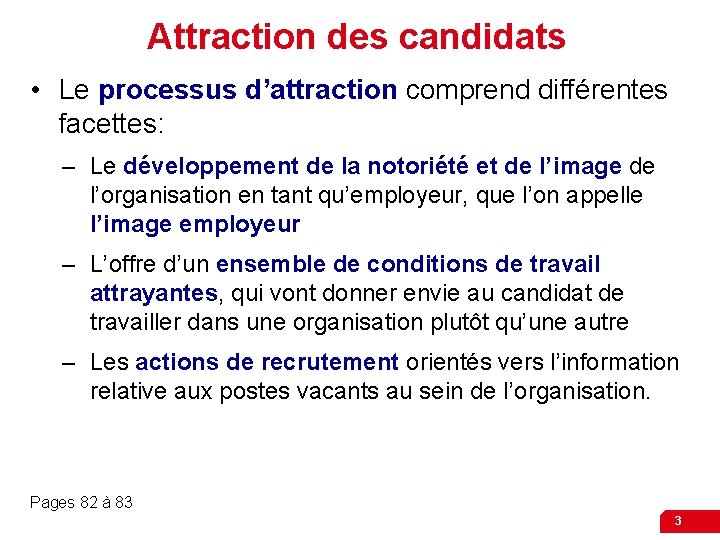 Attraction des candidats

• Le processus d’attraction comprend différentes facettes:

– Le développement de la notoriété et de l’image de l’organisation en tant qu’employeur, que l’on appelle l’image employeur

– L’offre d’un ensemble de conditions de travail attrayantes, qui vont donner envie au candidat de travailler dans une organisation plutôt qu’une autre

– Les actions de recrutement orientés vers l’information relative aux postes vacants au sein de l’organisation.

Pages 82 à 83

3